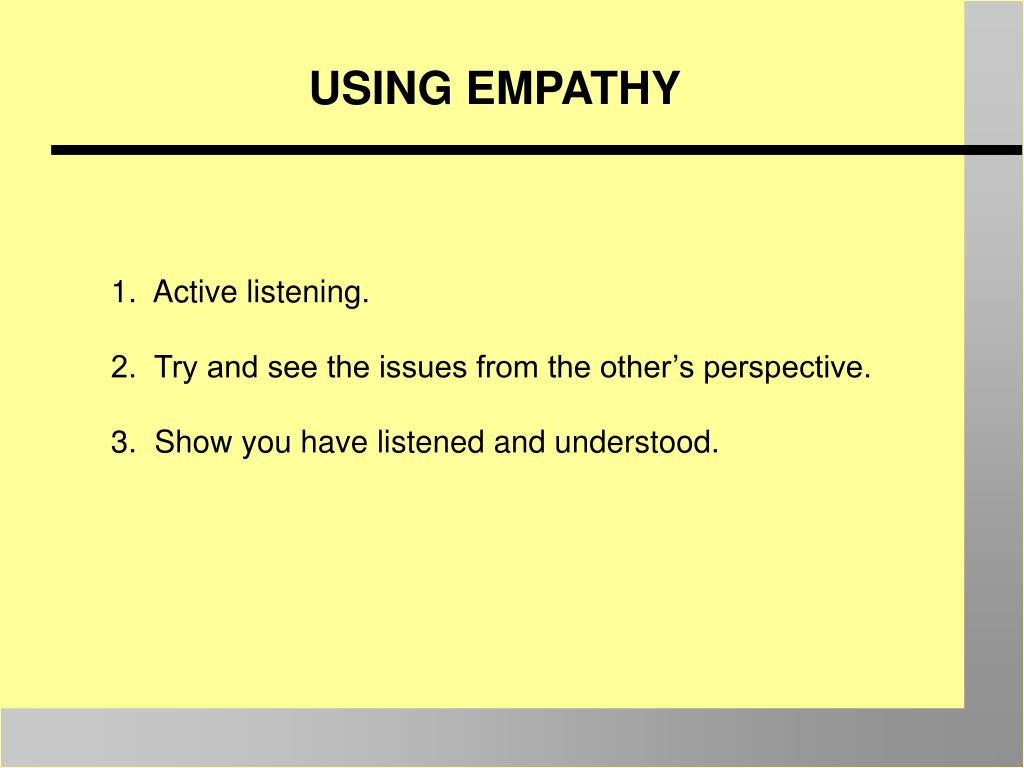 USING EMPATHY

1. Active listening.

2. Try and see the issues from the other’s perspective.

3. Show you have listened and understood.